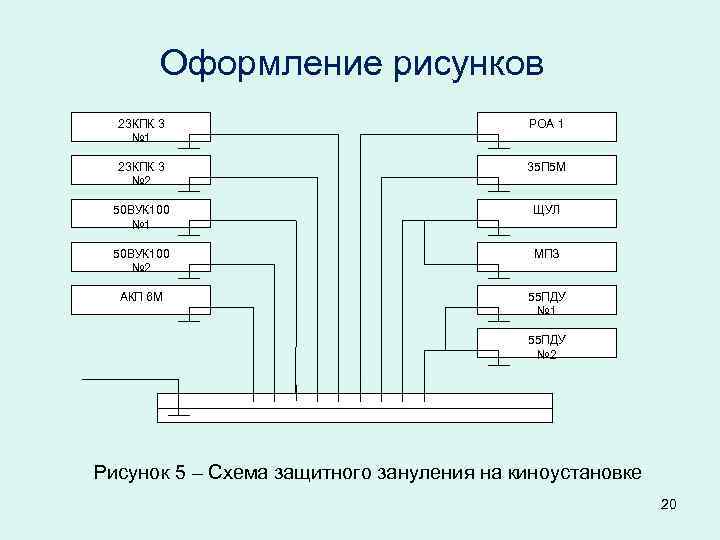 Оформление рисунков

23КПК 3
№1

23КПК 3
№2

50ВУК100
№1

50ВУК100
№2

АКП 6М

РОА 1

35П5М

ЩУЛ

МПЗ

55ПДУ
№1

55ПДУ
№2

Рисунок 5 – Схема защитного зануления на киноустановке

20